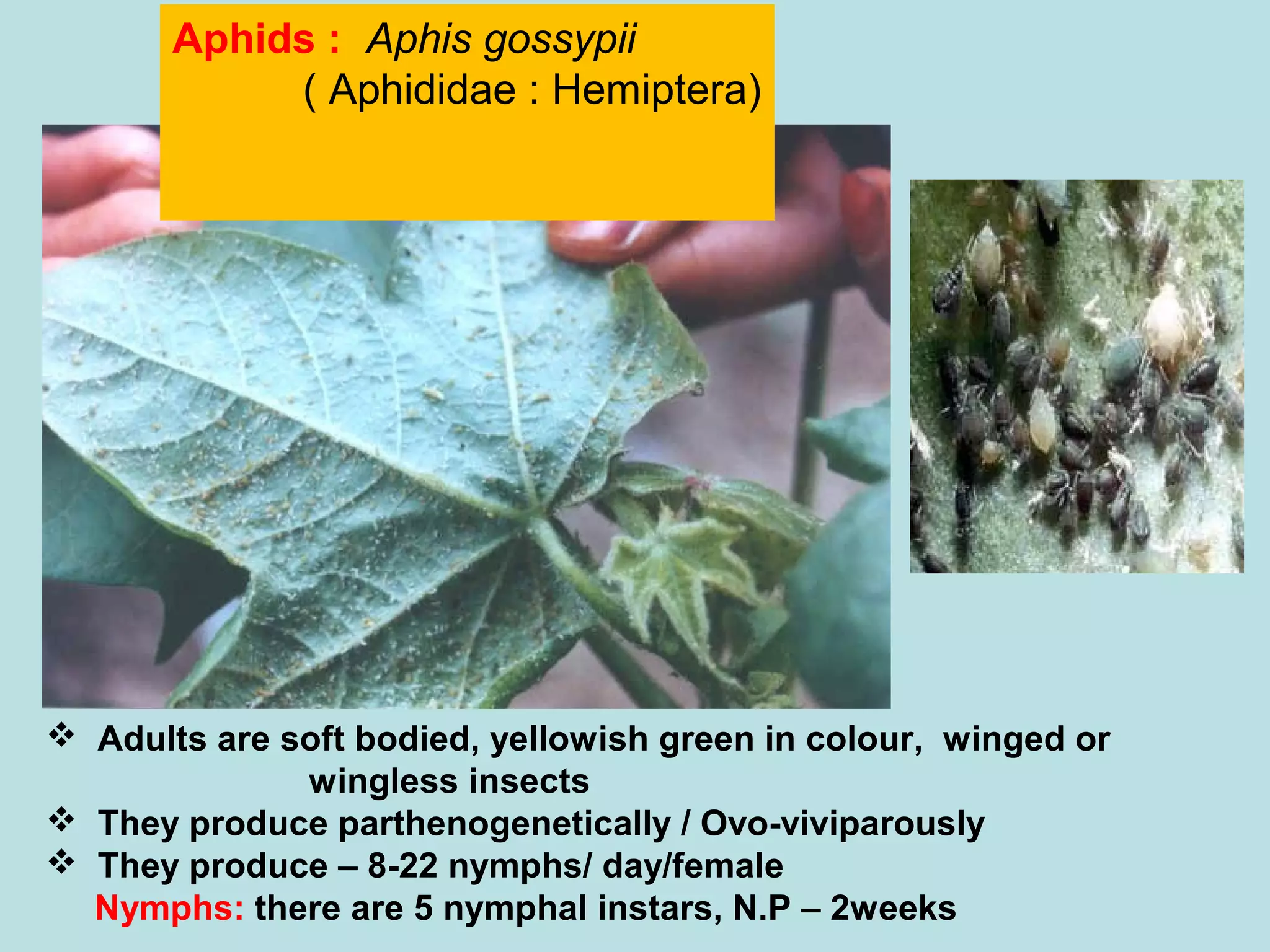 Aphids : Aphis gossypii
( Aphididae : Hemiptera)

❖ Adults are soft bodied, yellowish green in colour, winged or wingless insects
❖ They produce parthenogenetically / Ovo-viviparously
❖ They produce – 8-22 nymphs/ day/female
Nymphs: there are 5 nymphal instars, N.P – 2weeks